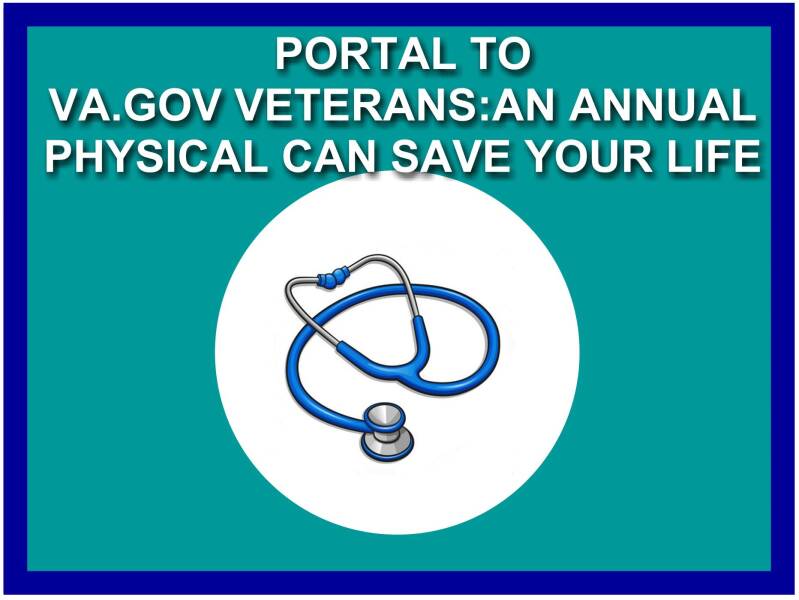 PORTAL TO
VA.GOV VETERANS:AN ANNUAL
PHYSICAL CAN SAVE YOUR LIFE